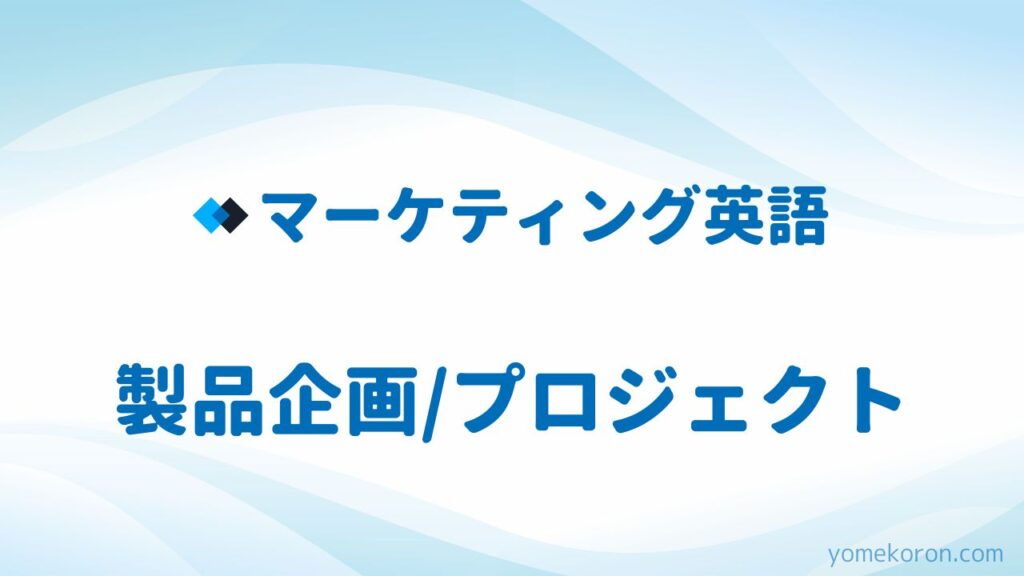 マーケティング英語

製品企画/プロジェクト

yomekoron.com